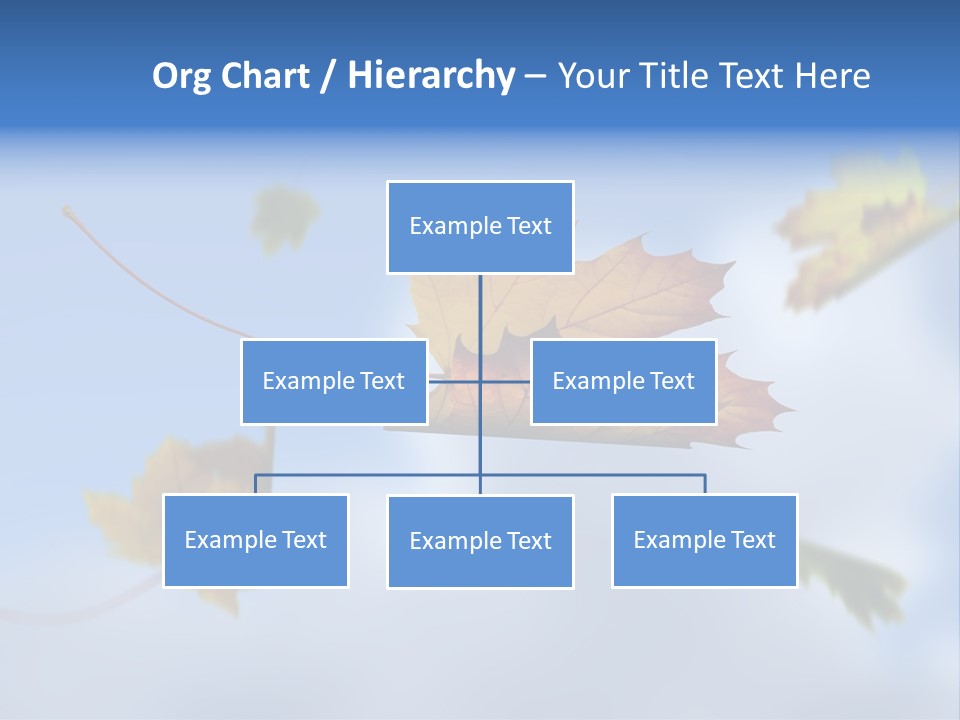 Org Chart / Hierarchy – Your Title Text Here

Example Text

Example Text

Example Text

Example Text

Example Text

Example Text